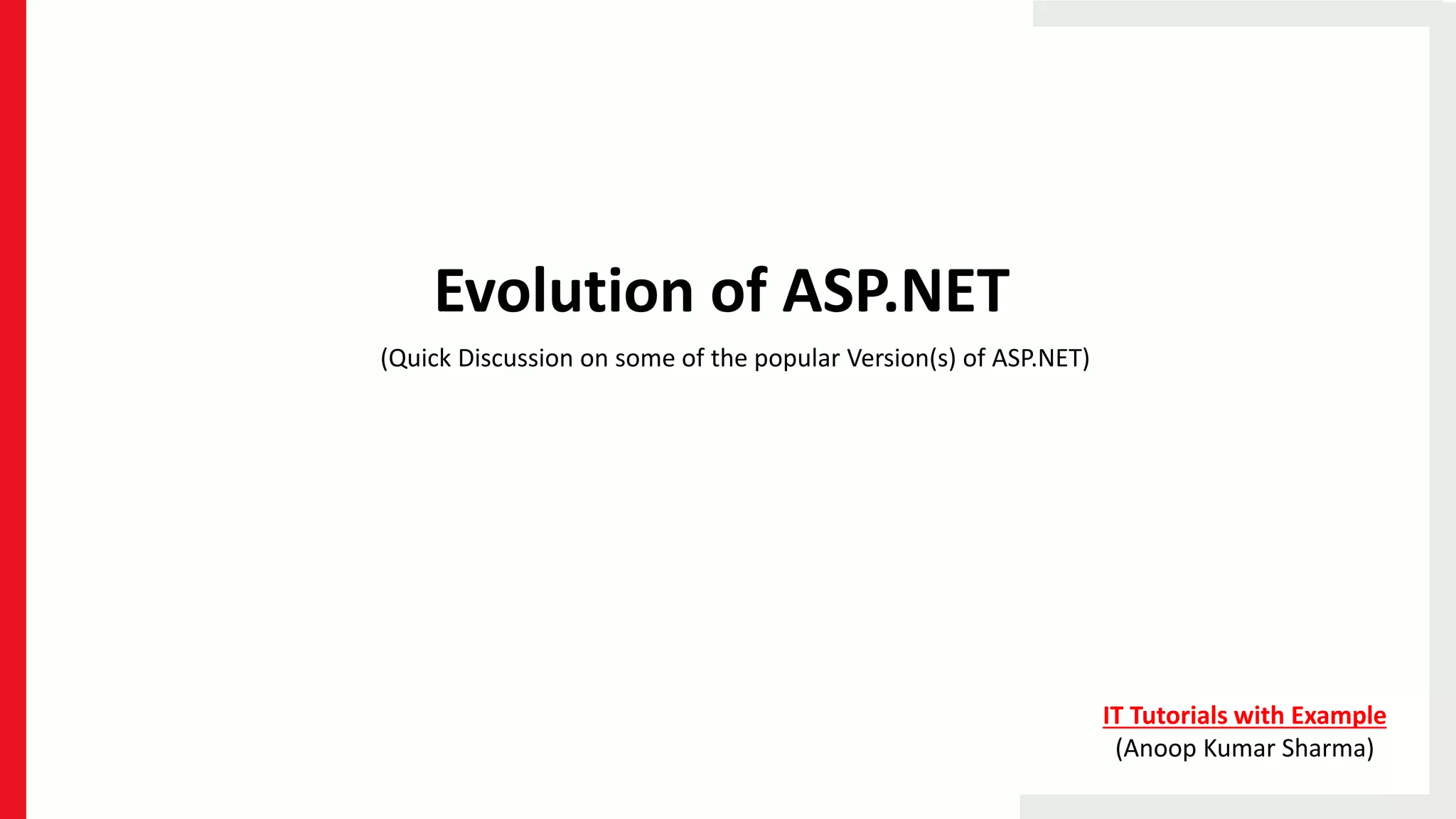 Evolution of ASP.NET

(Quick Discussion on some of the popular Version(s) of ASP.NET)

IT Tutorials with Example
(Anoop Kumar Sharma)